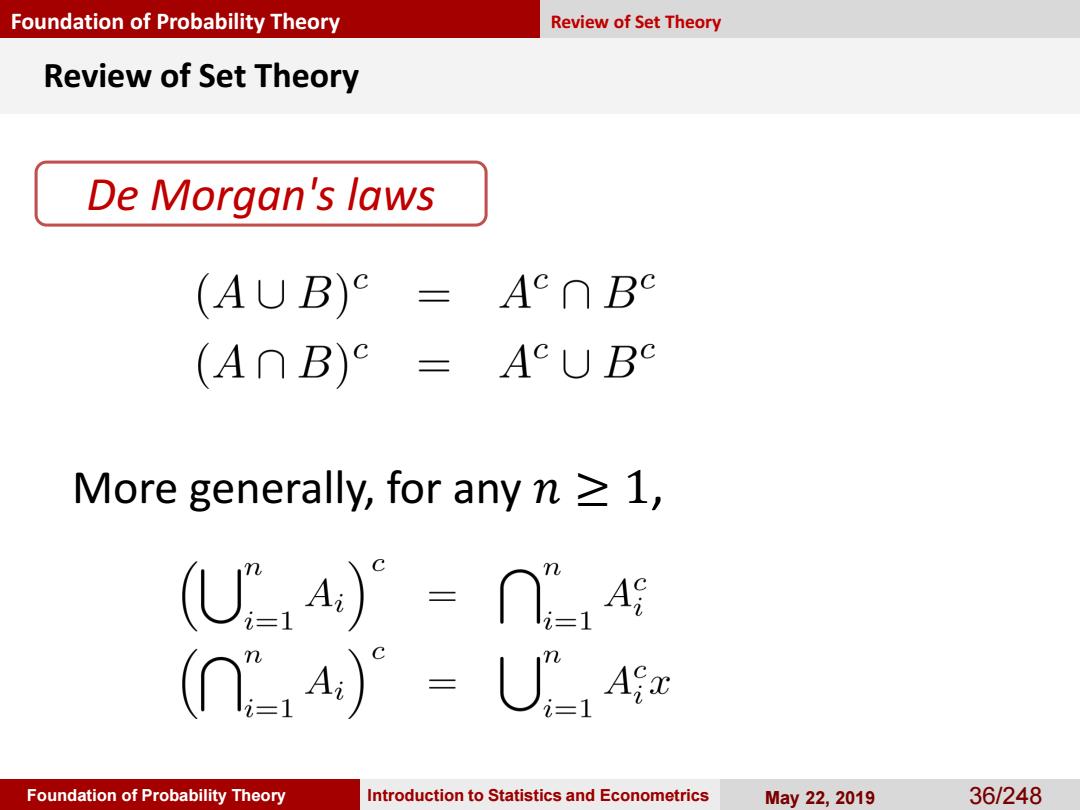 Foundation of Probability Theory Review of Set Theory

Review of Set Theory

De Morgan's laws

$(A \cup B)^c = A^c \cap B^c$
$(A \cap B)^c = A^c \cup B^c$

More generally, for any $n \geq 1$,

$\left(\bigcup_{i=1}^{n} A_i\right)^c = \bigcap_{i=1}^{n} A_i^c$
$\left(\bigcap_{i=1}^{n} A_i\right)^c = \bigcup_{i=1}^{n} A_i^c x$

Foundation of Probability Theory Introduction to Statistics and Econometrics May 22, 2019 36/248